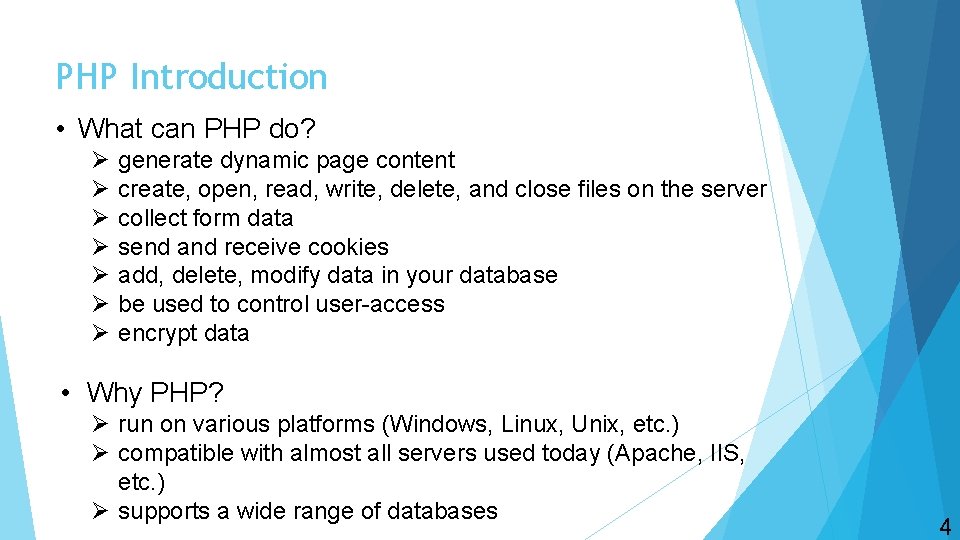 PHP Introduction

• What can PHP do?
➢ generate dynamic page content
➢ create, open, read, write, delete, and close files on the server
➢ collect form data
➢ send and receive cookies
➢ add, delete, modify data in your database
➢ be used to control user-access
➢ encrypt data

• Why PHP?
➢ run on various platforms (Windows, Linux, Unix, etc.)
➢ compatible with almost all servers used today (Apache, IIS, etc.)
➢ supports a wide range of databases

4